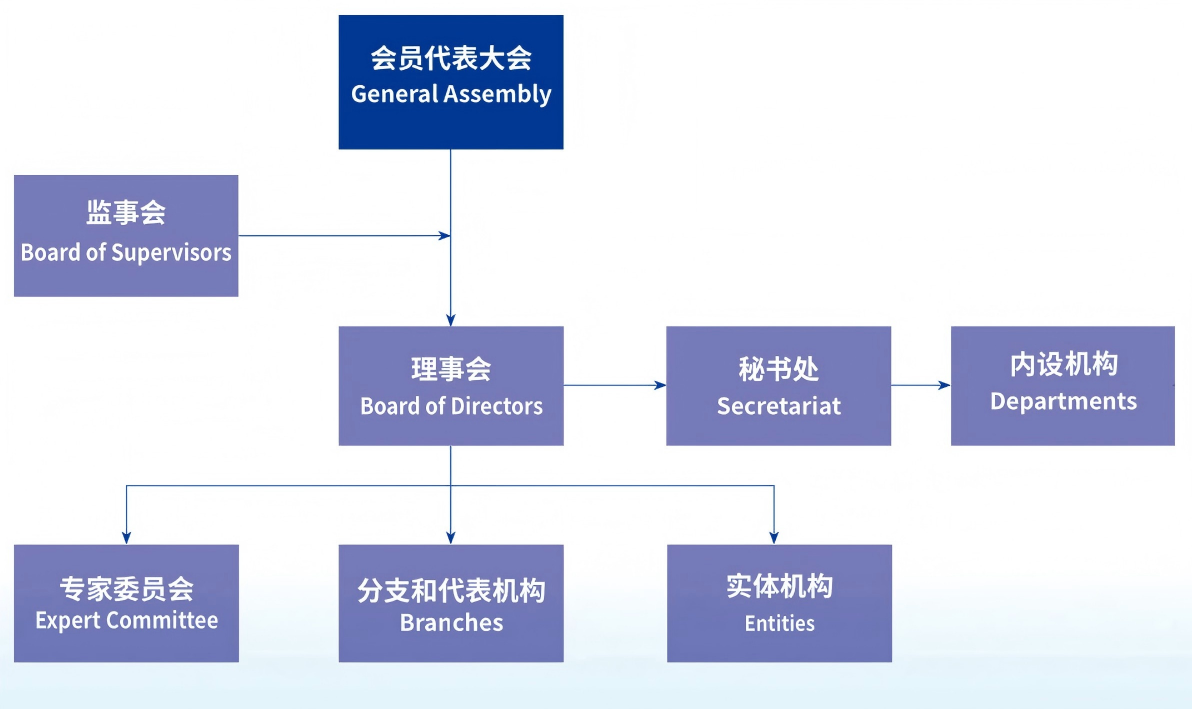 会员代表大会
General Assembly

监事会
Board of Supervisors

理事会
Board of Directors

秘书处
Secretariat

内设机构
Departments

专家委员会
Expert Committee

分支和代表机构
Branches

实体机构
Entities